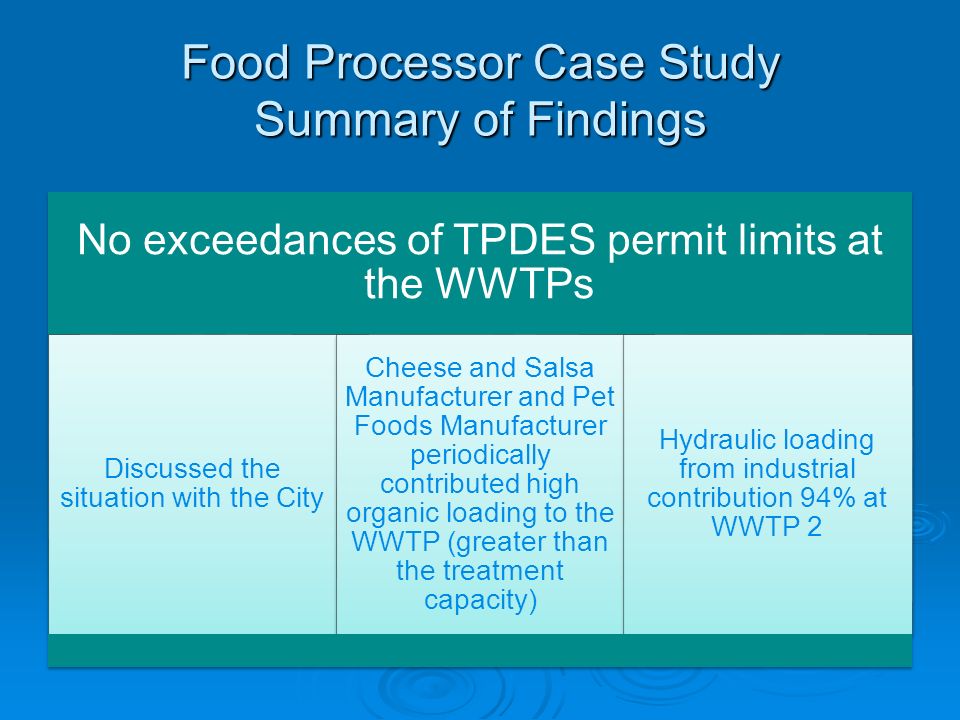 Food Processor Case Study
Summary of Findings

No exceedances of TPDES permit limits at the WWTPs

Discussed the situation with the City

Cheese and Salsa Manufacturer and Pet Foods Manufacturer periodically contributed high organic loading to the WWTP (greater than the treatment capacity)

Hydraulic loading from industrial contribution 94% at WWTP 2